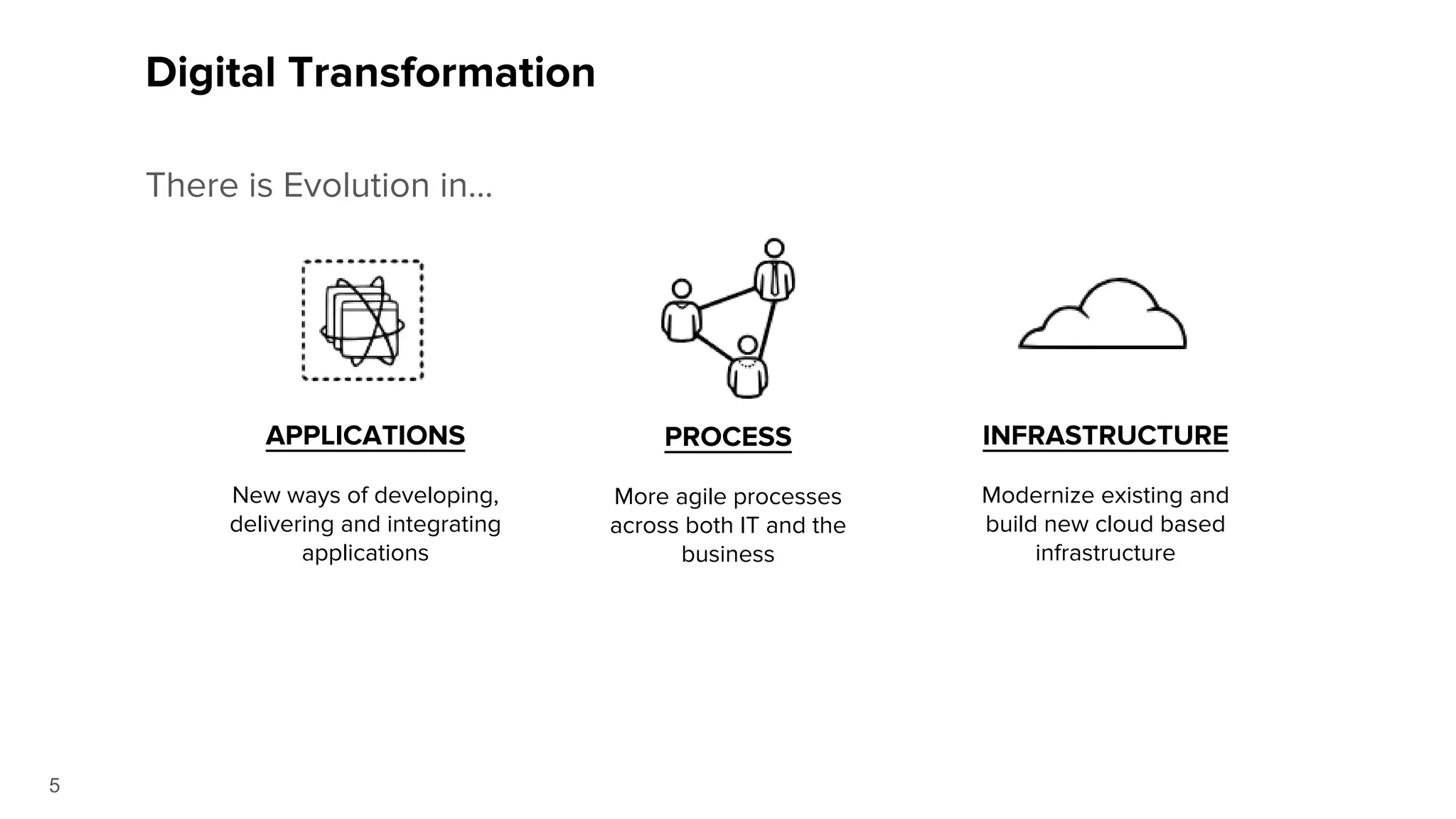 Digital Transformation

There is Evolution in...

APPLICATIONS

New ways of developing, delivering and integrating applications

PROCESS

More agile processes across both IT and the business

INFRASTRUCTURE

Modernize existing and build new cloud based infrastructure

5